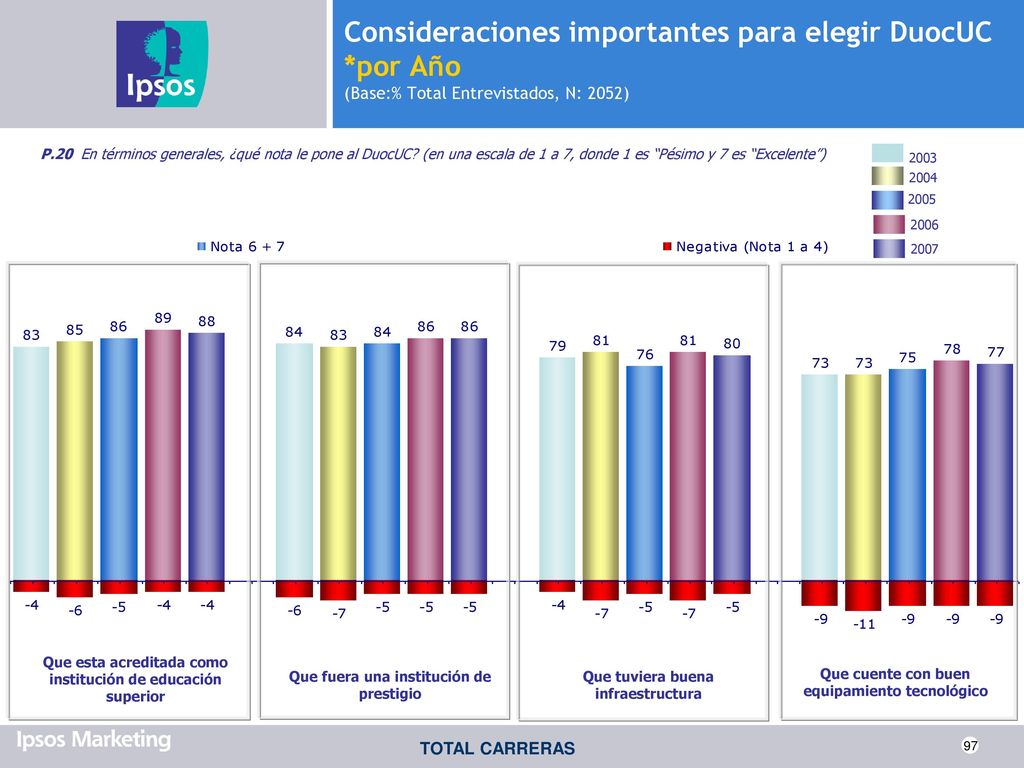 Ipsos

Consideraciones importantes para elegir DuocUC
*por Año
(Base:% Total Entrevistados, N: 2052)

P.20 En términos generales, ¿qué nota le pone al DuocUC? (en una escala de 1 a 7, donde 1 es "Pésimo y 7 es "Excelente")

2003
2004
2005
2006
2007

Nota 6 + 7

Negativa (Nota 1 a 4)

83 85 86 89 88
-4 -6 -5 -4 -4
Que esta acreditada como institución de educación superior

84 83 84 86 86
-6 -7 -5 -5 -5
Que fuera una institución de prestigio

79 81 76 81 80
-4 -7 -5 -7 -5
Que tuviera buena infraestructura

73 73 75 78 77
-9 -11 -9 -9 -9
Que cuente con buen equipamiento tecnológico

Ipsos Marketing

TOTAL CARRERAS

97